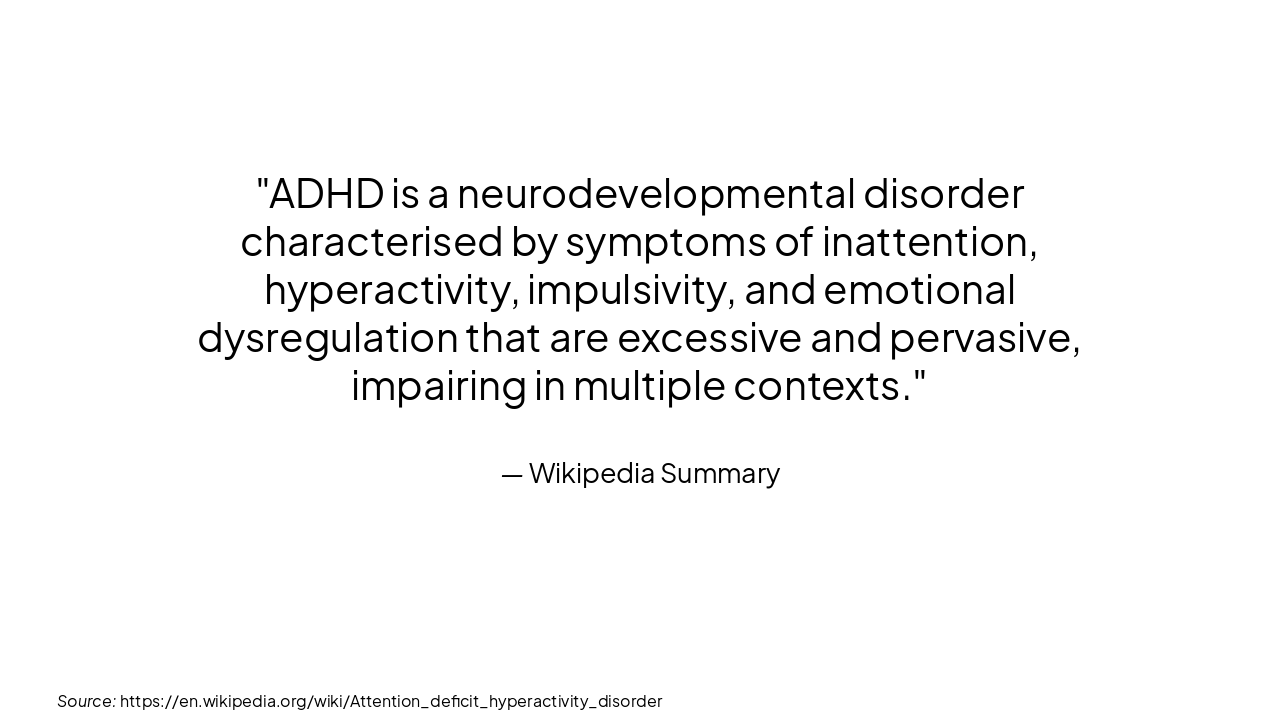 "ADHD is a neurodevelopmental disorder characterised by symptoms of inattention, hyperactivity, impulsivity, and emotional dysregulation that are excessive and pervasive, impairing in multiple contexts."

— Wikipedia Summary

Source: https://en.wikipedia.org/wiki/Attention_deficit_hyperactivity_disorder